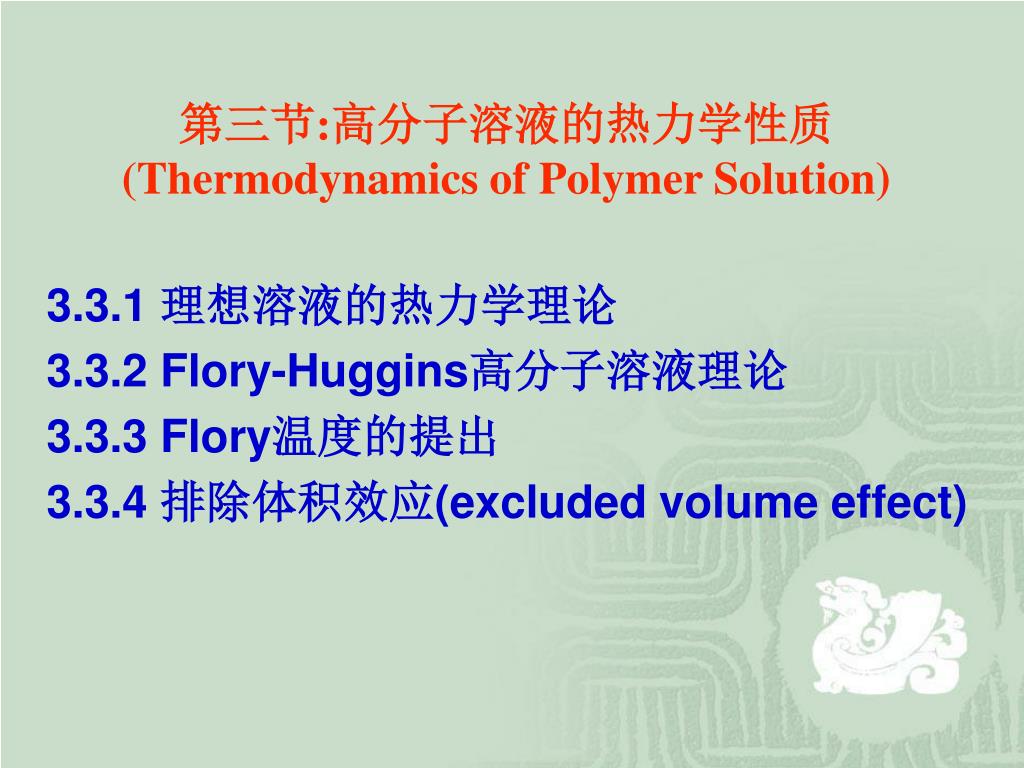 第三节:高分子溶液的热力学性质
(Thermodynamics of Polymer Solution)

3.3.1 理想溶液的热力学理论
3.3.2 Flory-Huggins高分子溶液理论
3.3.3 Flory温度的提出
3.3.4 排除体积效应(excluded volume effect)